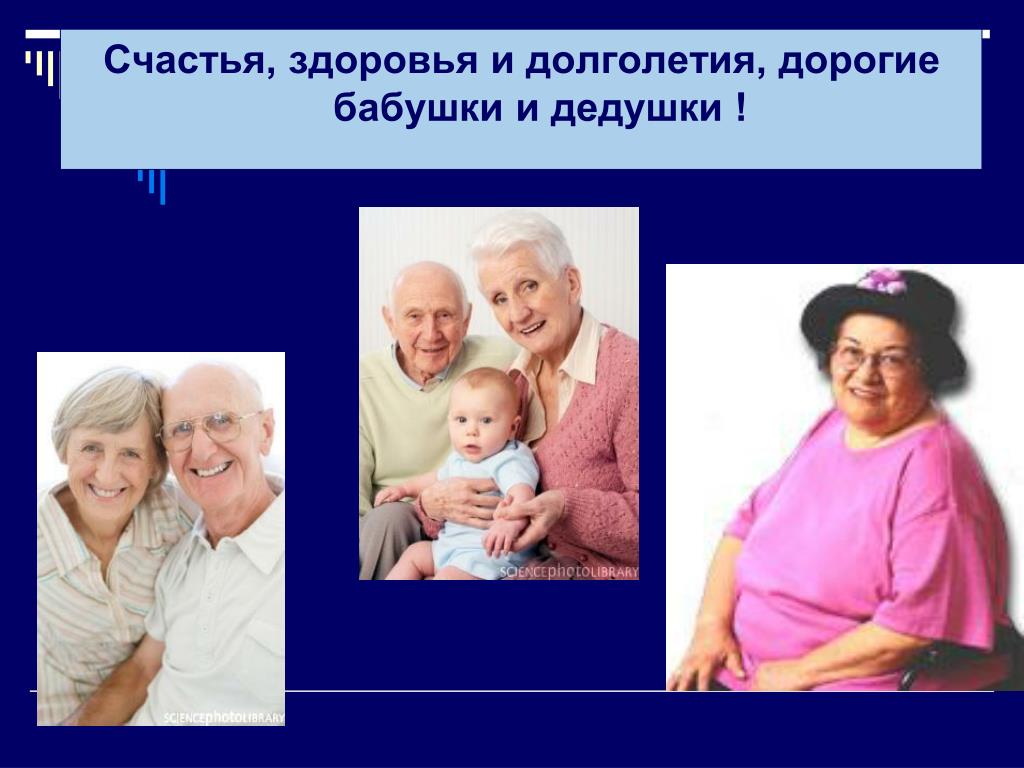 Счастья, здоровья и долголетия, дорогие бабушки и дедушки !

SCIENCEphotoLIBRARY

SCIENCEphotoLIBRARY